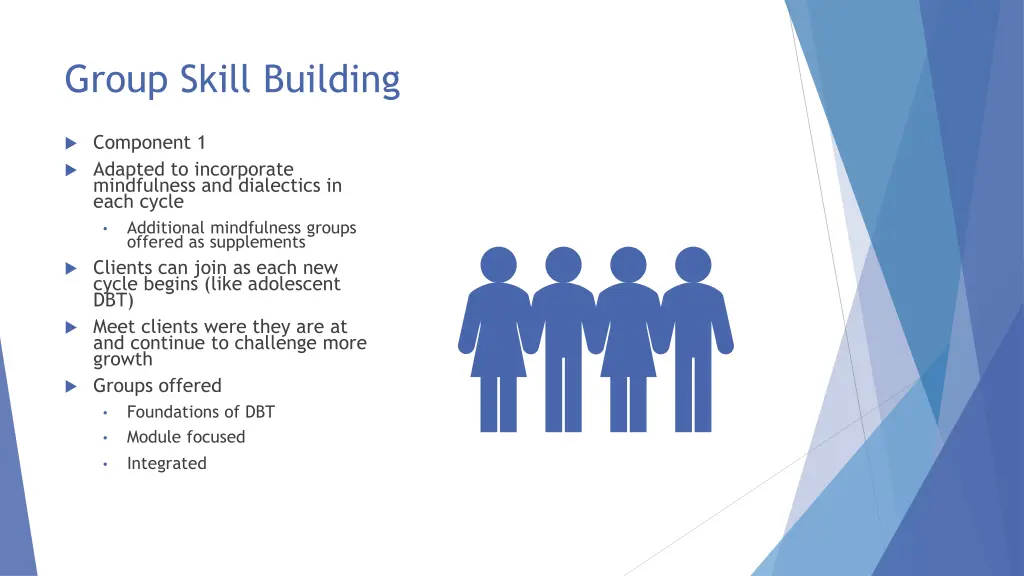 Group Skill Building

Component 1

Adapted to incorporate mindfulness and dialectics in each cycle

• Additional mindfulness groups offered as supplements

Clients can join as each new cycle begins (like adolescent DBT)

Meet clients were they are at and continue to challenge more growth

Groups offered

• Foundations of DBT

• Module focused

• Integrated